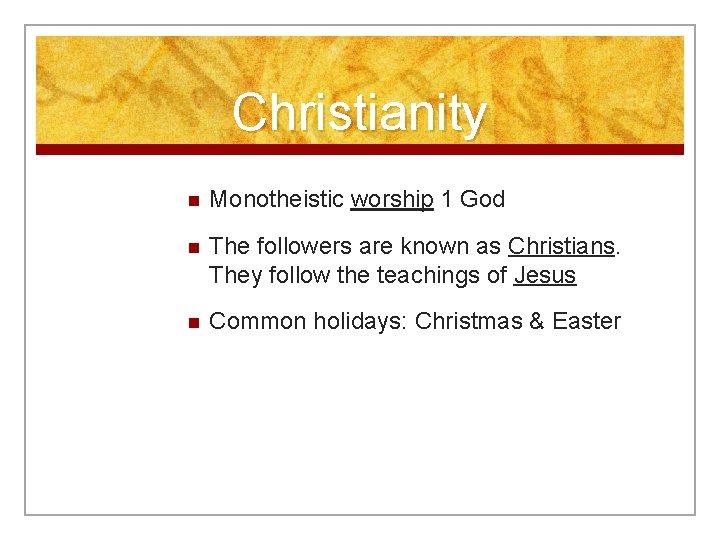 Christianity

■ Monotheistic worship 1 God

■ The followers are known as Christians. They follow the teachings of Jesus

■ Common holidays: Christmas & Easter